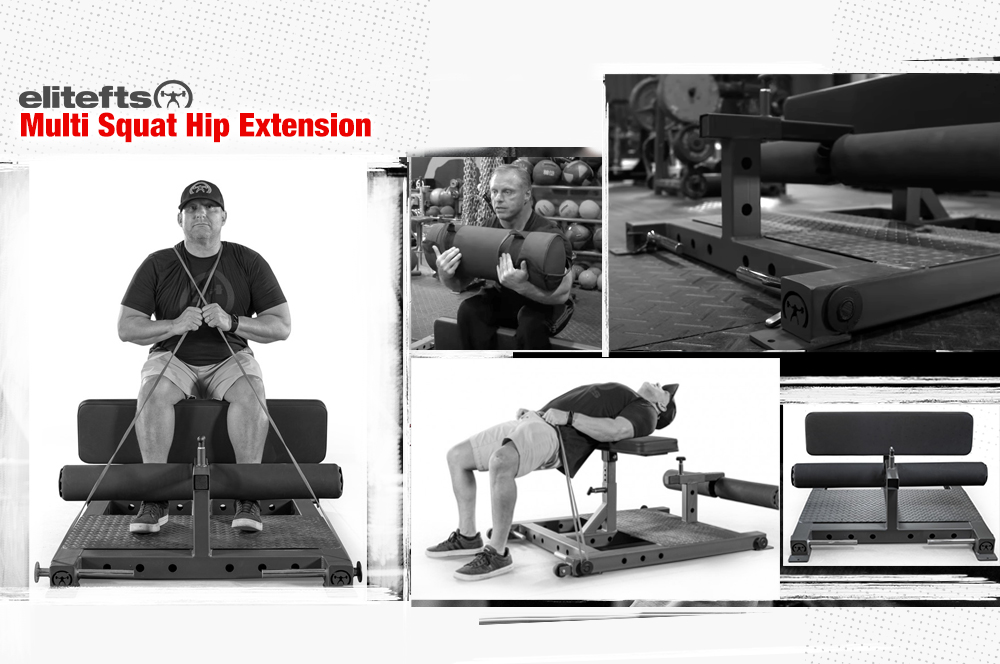 elitefts
Multi Squat Hip Extension